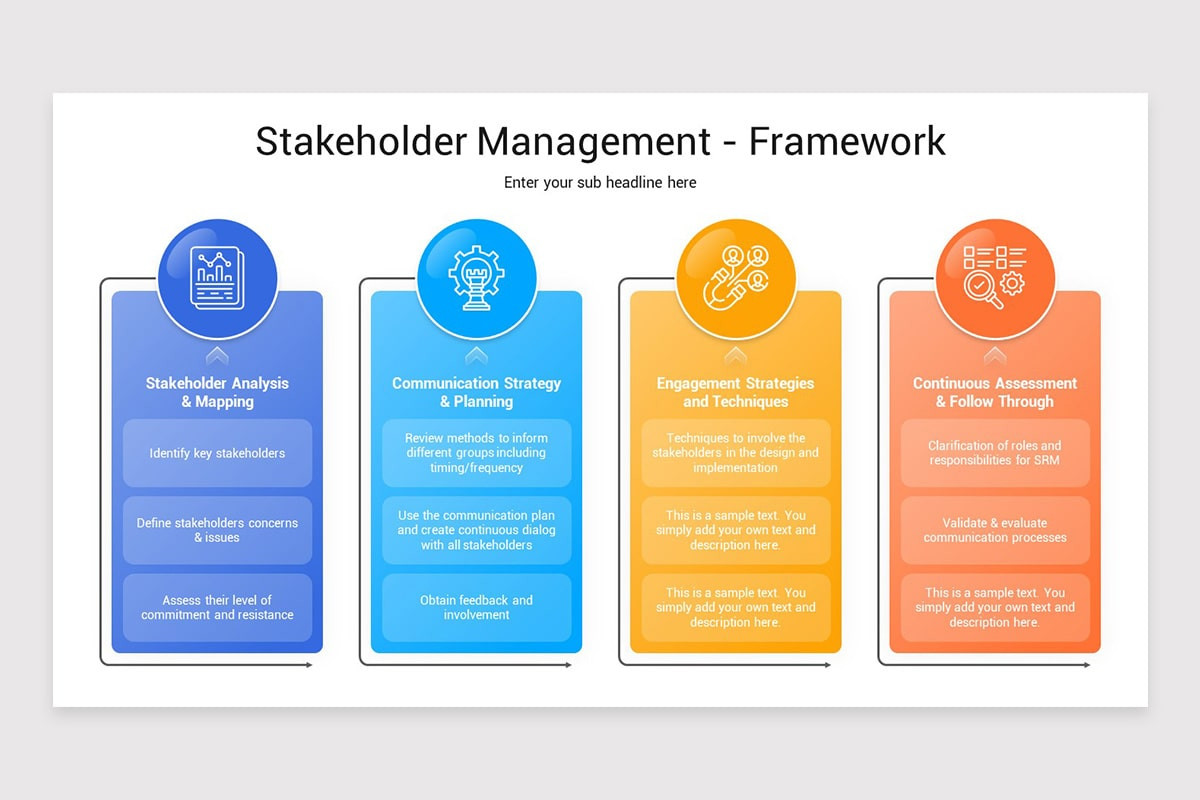 Stakeholder Management - Framework

Enter your sub headline here

Stakeholder Analysis & Mapping

Identify key stakeholders

Define stakeholders concerns & issues

Assess their level of commitment and resistance

Communication Strategy & Planning

Review methods to inform different groups including timing/frequency

Use the communication plan and create continuous dialog with all stakeholders

Obtain feedback and involvement

Engagement Strategies and Techniques

Techniques to involve the stakeholders in the design and implementation

This is a sample text. You simply add your own text and description here.

This is a sample text. You simply add your own text and description here.

Continuous Assessment & Follow Through

Clarification of roles and responsibilities for SRM

Validate & evaluate communication processes

This is a sample text. You simply add your own text and description here.